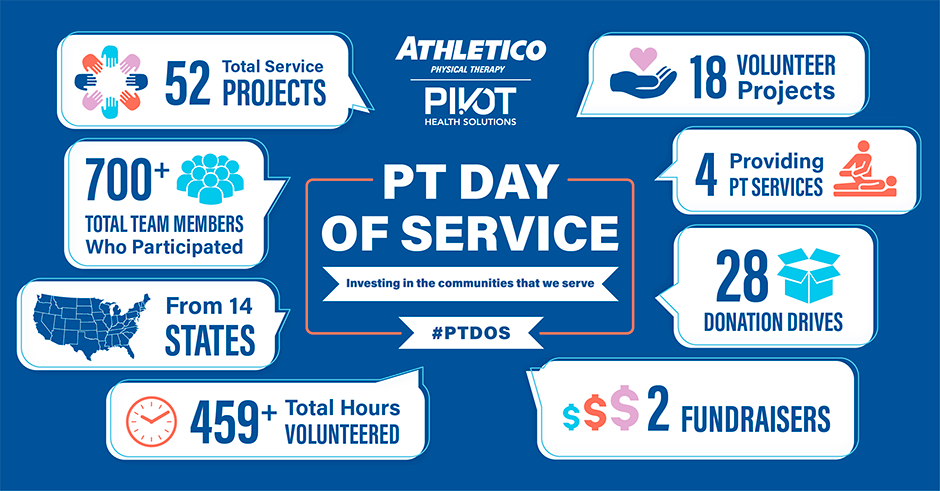 52 Total Service PROJECTS

ATHLETICO PHYSICAL THERAPY

PIVOT HEALTH SOLUTIONS

18 VOLUNTEER Projects

700+ TOTAL TEAM MEMBERS Who Participated

PT DAY OF SERVICE

Investing in the communities that we serve

#PTDOS

4 Providing PT SERVICES

From 14 STATES

28 DONATION DRIVES

459+ Total Hours VOLUNTEERED

$$$ 2 FUNDRAISERS